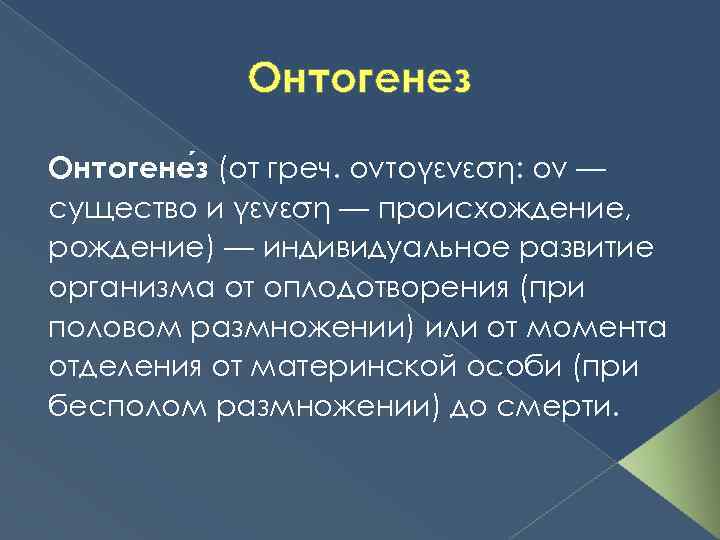 Онтогенез

Онтогене́з (от греч. οντογενεση: ον — существо и γενεση — происхождение, рождение) — индивидуальное развитие организма от оплодотворения (при половом размножении) или от момента отделения от материнской особи (при бесполом размножении) до смерти.